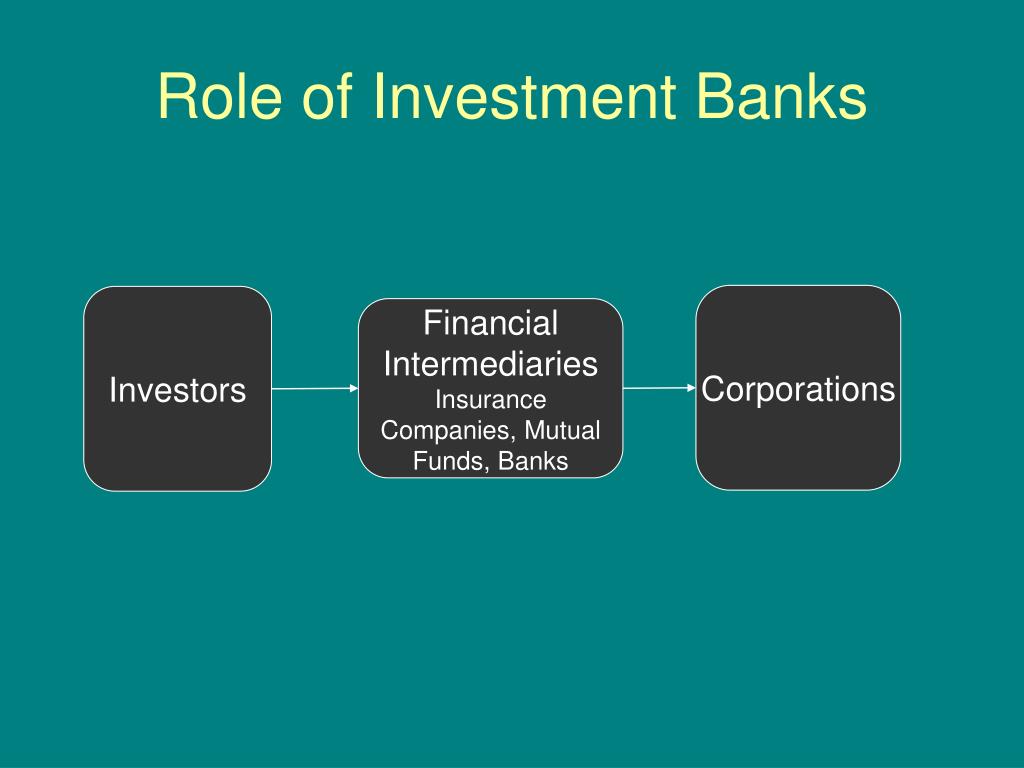 Role of Investment Banks

Investors

Financial Intermediaries
Insurance Companies, Mutual Funds, Banks

Corporations